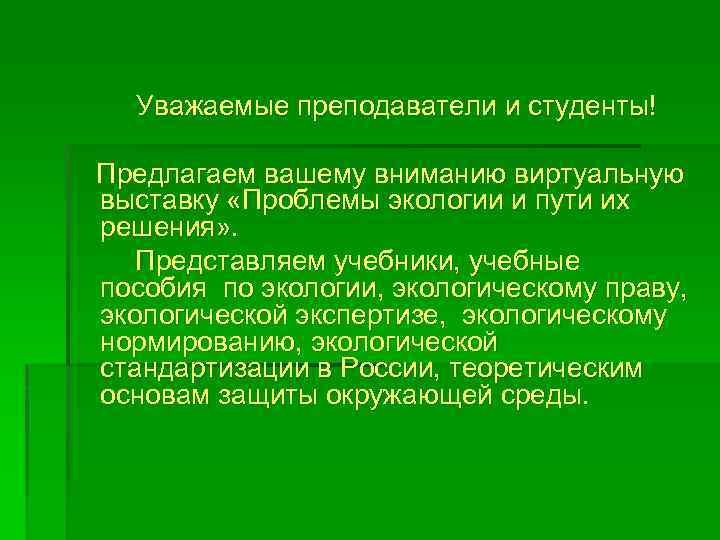 Уважаемые преподаватели и студенты!

Предлагаем вашему вниманию виртуальную выставку «Проблемы экологии и пути их решения».

Представляем учебники, учебные пособия по экологии, экологическому праву, экологической экспертизе, экологическому нормированию, экологической стандартизации в России, теоретическим основам защиты окружающей среды.